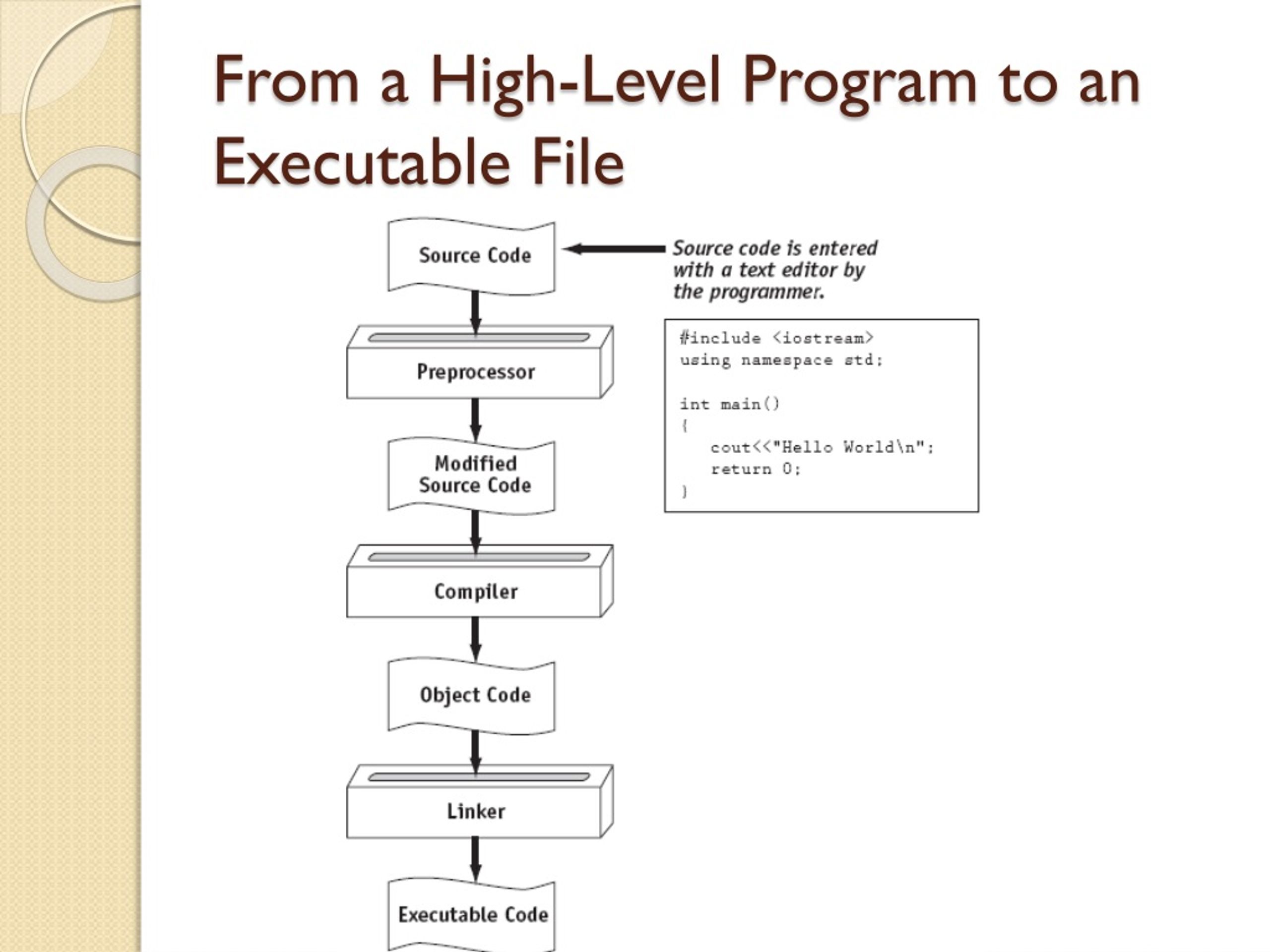 From a High-Level Program to an Executable File

Source Code

Source code is entered with a text editor by the programmer.

#include <iostream>
using namespace std;

int main()
{
   cout<<"Hello World\n";
   return 0;
}

Preprocessor

Modified Source Code

Compiler

Object Code

Linker

Executable Code